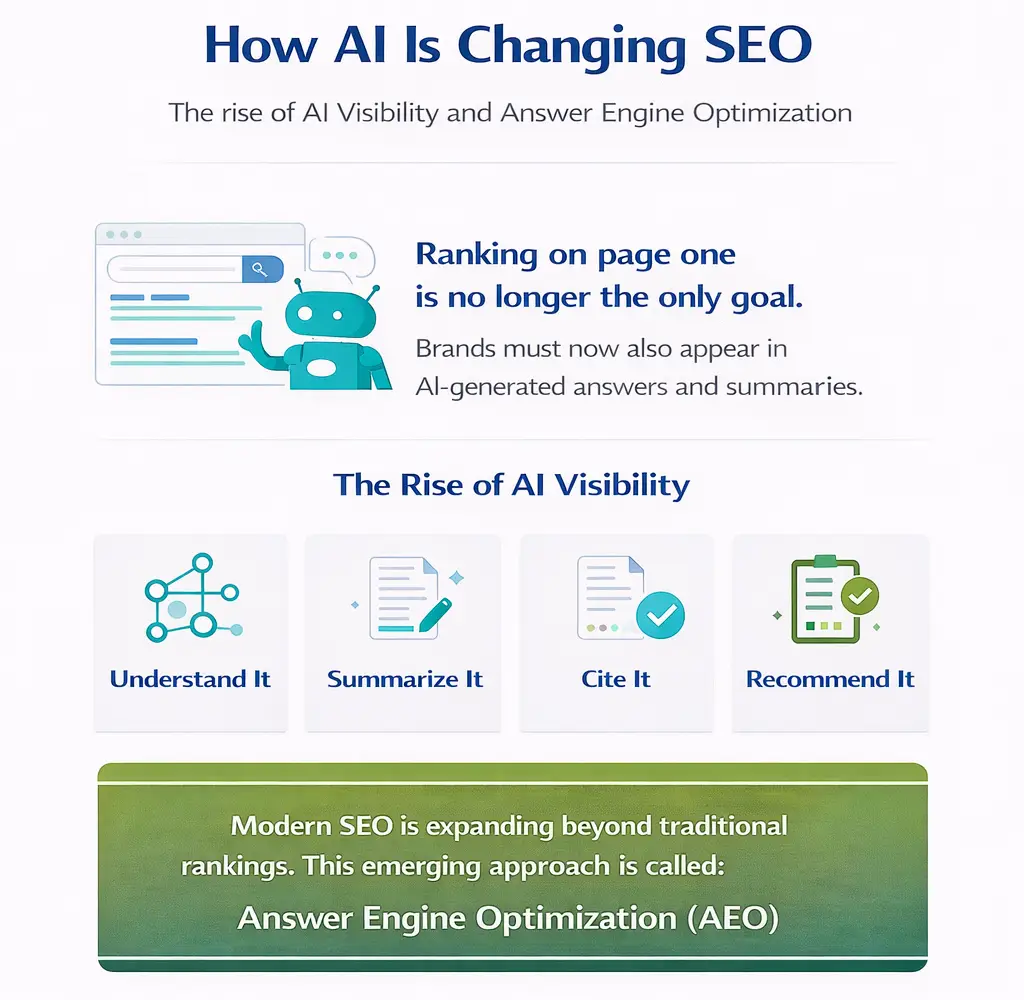 How AI Is Changing SEO

The rise of AI Visibility and Answer Engine Optimization

Ranking on page one is no longer the only goal.

Brands must now also appear in AI-generated answers and summaries.

The Rise of AI Visibility

Understand It

Summarize It

Cite It

Recommend It

Modern SEO is expanding beyond traditional rankings. This emerging approach is called:

Answer Engine Optimization (AEO)